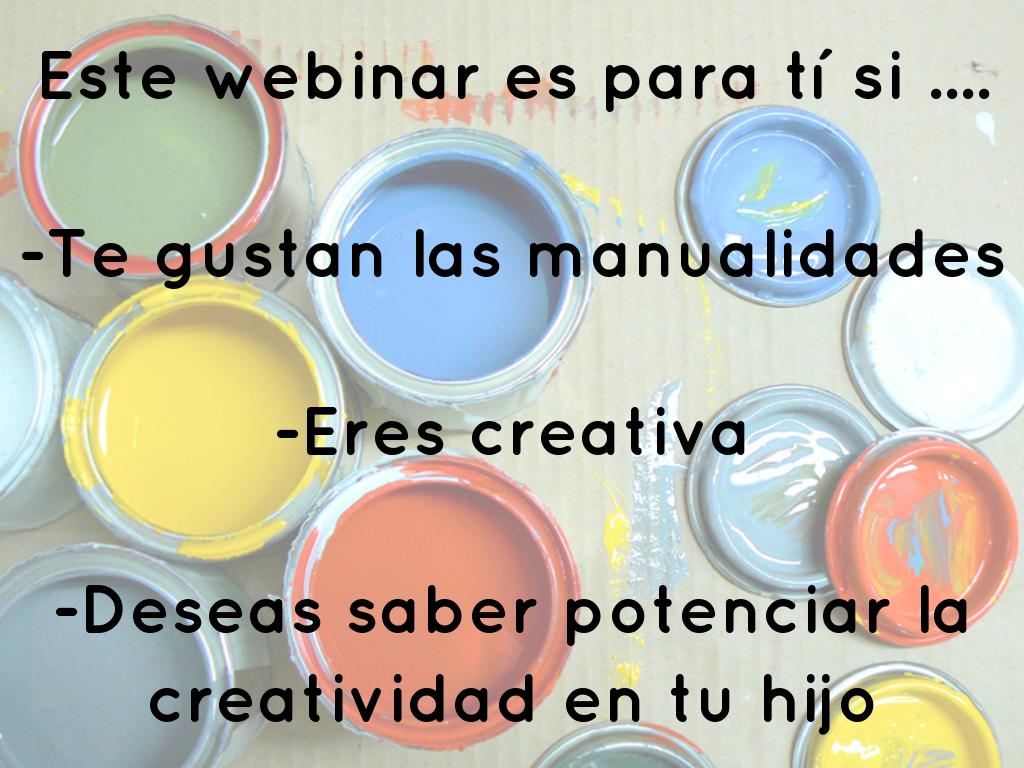 Este webinar es para tí si ....

-Te gustan las manualidades

-Eres creativa

-Deseas saber potenciar la creatividad en tu hijo